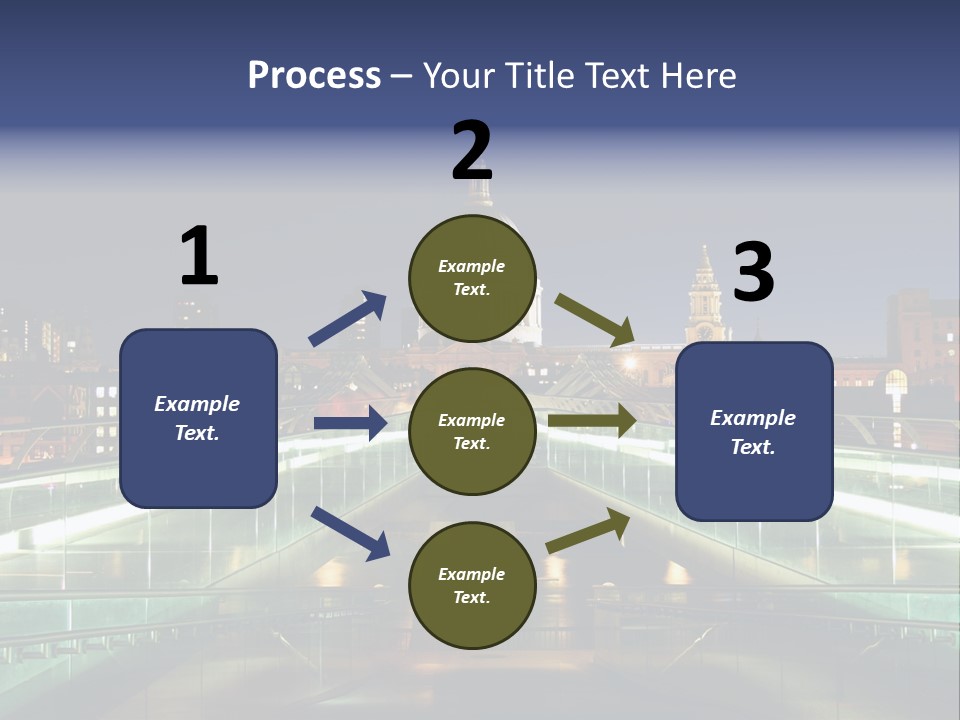 Process – Your Title Text Here

1

Example Text.

2

Example Text.

Example Text.

Example Text.

3

Example Text.